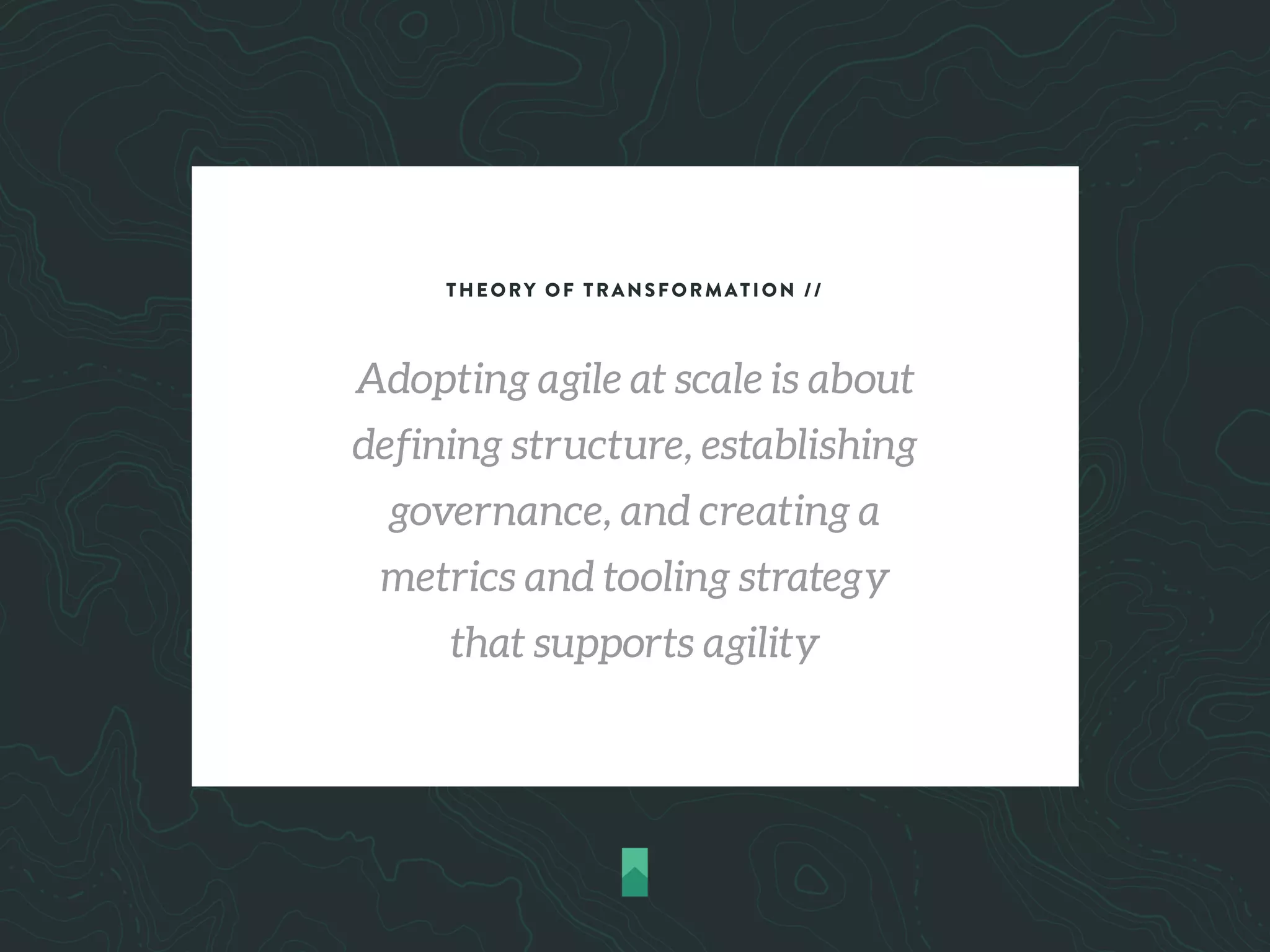 THEORY OF TRANSFORMATION //

Adopting agile at scale is about defining structure, establishing governance, and creating a metrics and tooling strategy that supports agility